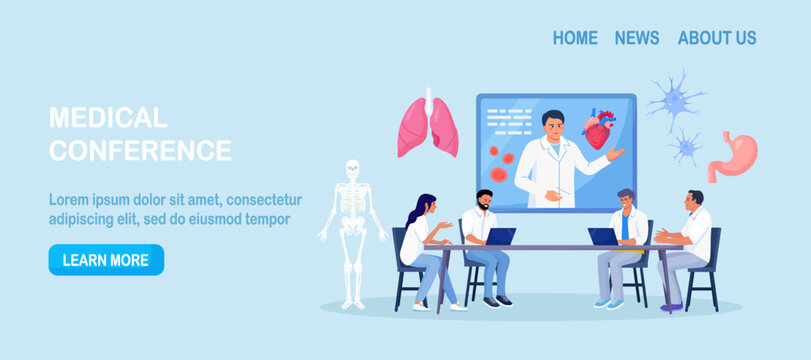 HOME NEWS ABOUT US

MEDICAL CONFERENCE

Lorem ipsum dolor sit amet, consectetur adipiscing elit, sed do eiusmod tempor

LEARN MORE